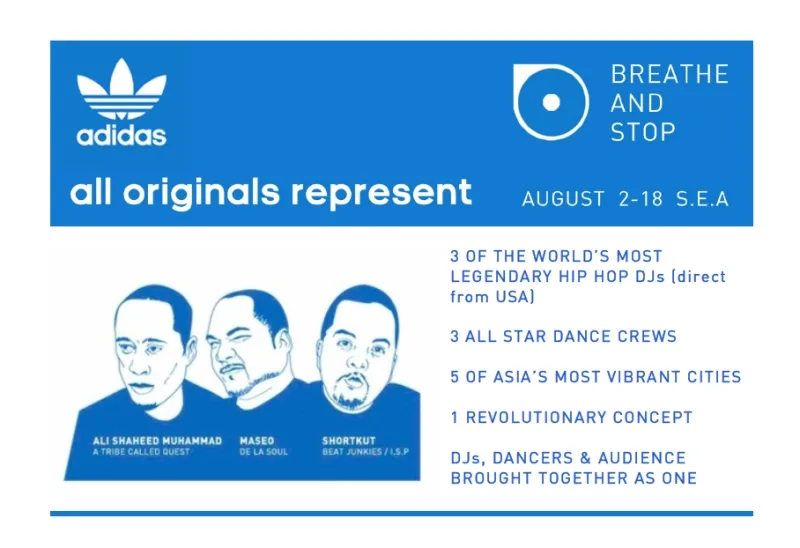 adidas

BREATHE AND STOP

all originals represent

AUGUST 2-18 S.E.A

ALI SHAHEED MUHAMMAD
A TRIBE CALLED QUEST

MASEO
DE LA SOUL

SHORTKUT
BEAT JUNKIES / I.S.P

3 OF THE WORLD'S MOST LEGENDARY HIP HOP DJs (direct from USA)

3 ALL STAR DANCE CREWS

5 OF ASIA'S MOST VIBRANT CITIES

1 REVOLUTIONARY CONCEPT

DJs, DANCERS & AUDIENCE BROUGHT TOGETHER AS ONE